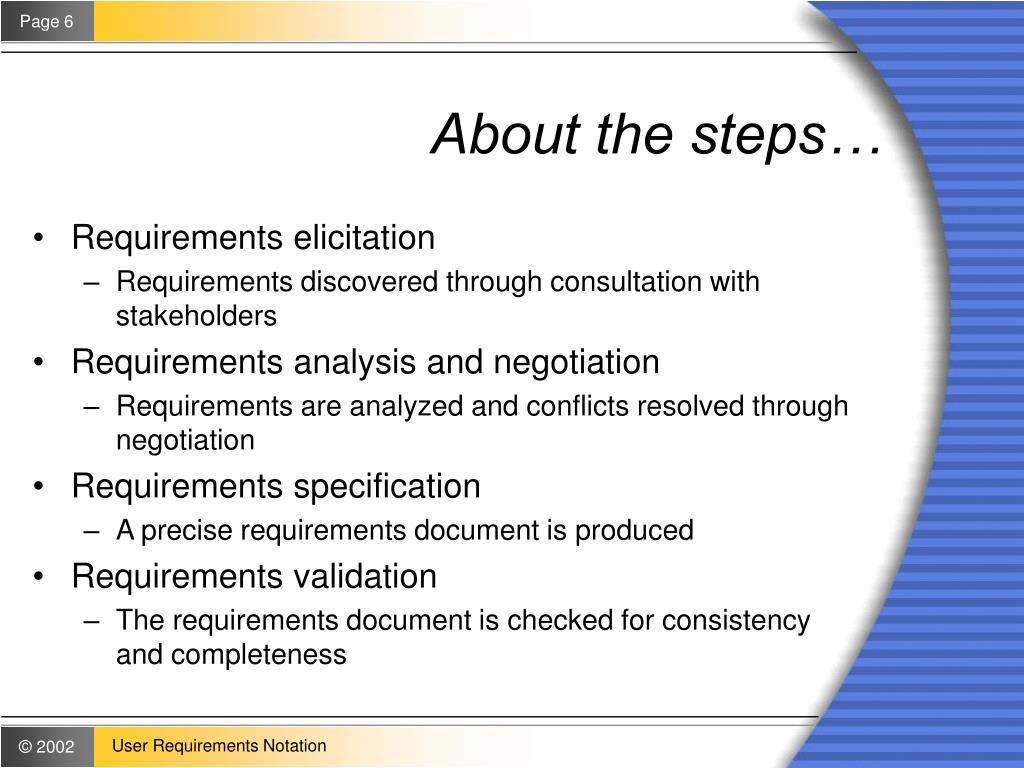 Page 6

About the steps…

• Requirements elicitation
– Requirements discovered through consultation with stakeholders
• Requirements analysis and negotiation
– Requirements are analyzed and conflicts resolved through negotiation
• Requirements specification
– A precise requirements document is produced
• Requirements validation
– The requirements document is checked for consistency and completeness

© 2002

User Requirements Notation